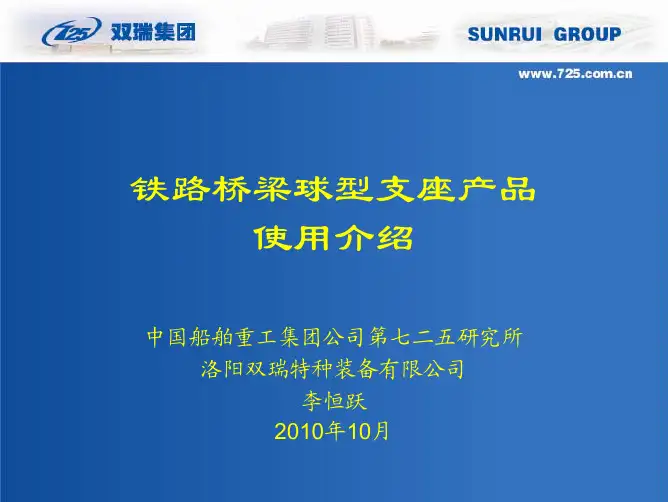 725 双瑞集团

SUNRUI GROUP

www.725.com.cn

铁路桥梁球型支座产品
使用介绍

中国船舶重工集团公司第七二五研究所
洛阳双瑞特种装备有限公司
李恒跃
2010年10月